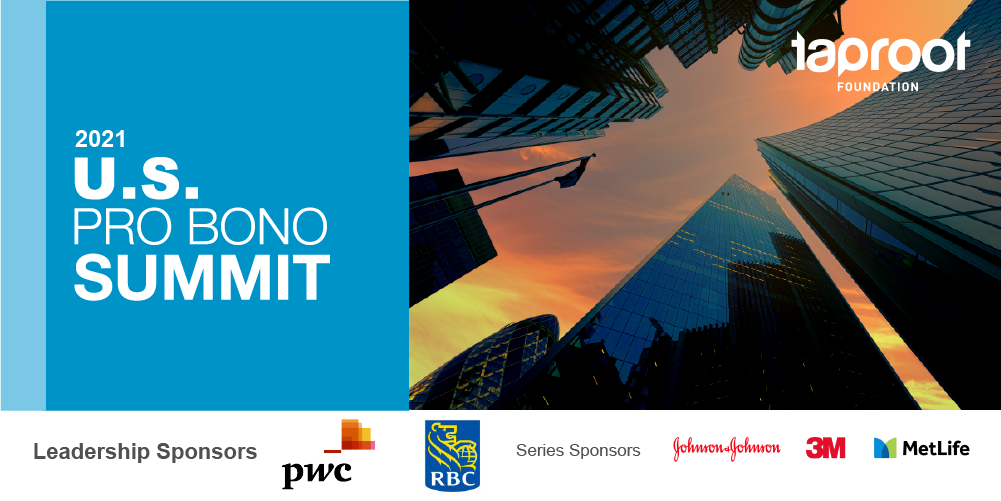 2021
U.S.
PRO BONO
SUMMIT

taproot
FOUNDATION

Leadership Sponsors

pwc

RBC

Series Sponsors

Johnson&Johnson

3M

MetLife